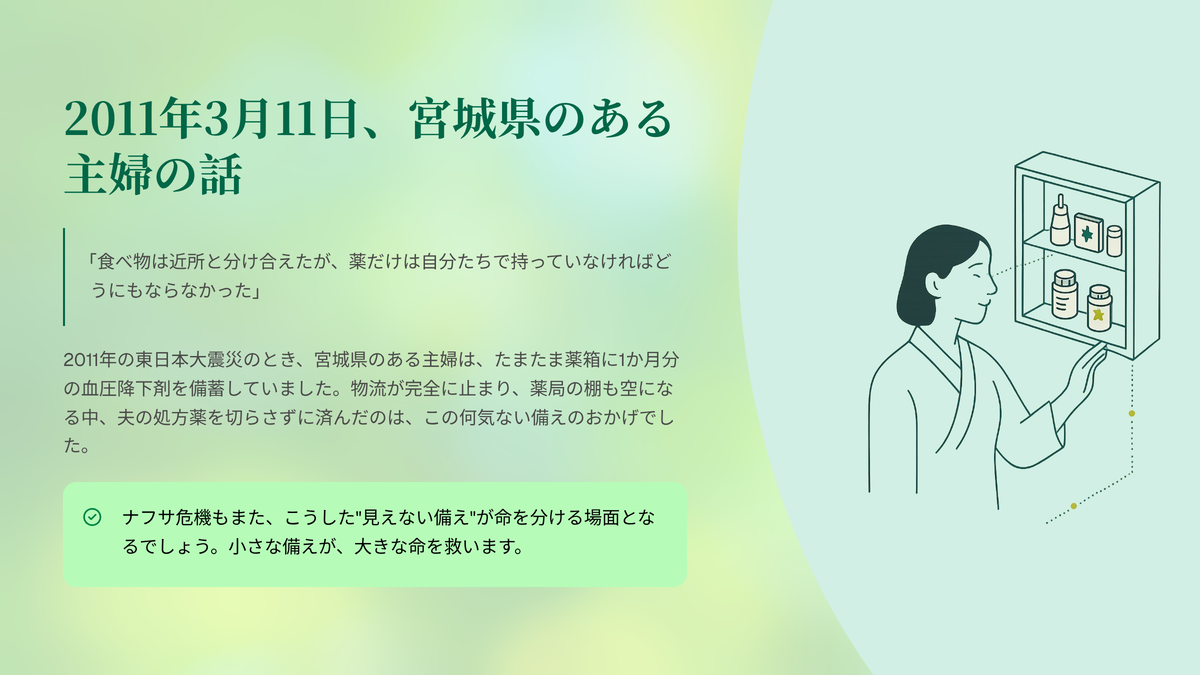 2011年3月11日、宮城県のある主婦の話

「食べ物は近所と分け合えたが、薬だけは自分たちで持っていなければどうにもならなかった」

2011年の東日本大震災のとき、宮城県のある主婦は、たまたま薬箱に1か月分の血圧降下剤を備蓄していました。物流が完全に止まり、薬局の棚も空になる中、夫の処方薬を切らさずに済んだのは、この何気ない備えのおかげでした。

ナフサ危機もまた、こうした"見えない備え"が命を分ける場面となるでしょう。小さな備えが、大きな命を救います。